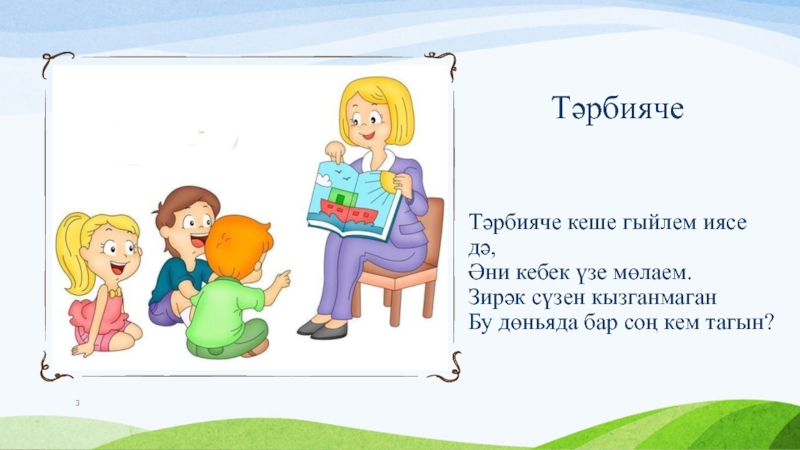 Тәрбияче

Тәрбияче кеше гыйлем иясе дә,
Әни кебек үзе мөлаем.
Зирәк сүзен кызганмаган
Бу дөньяда бар соң кем тагын?

3